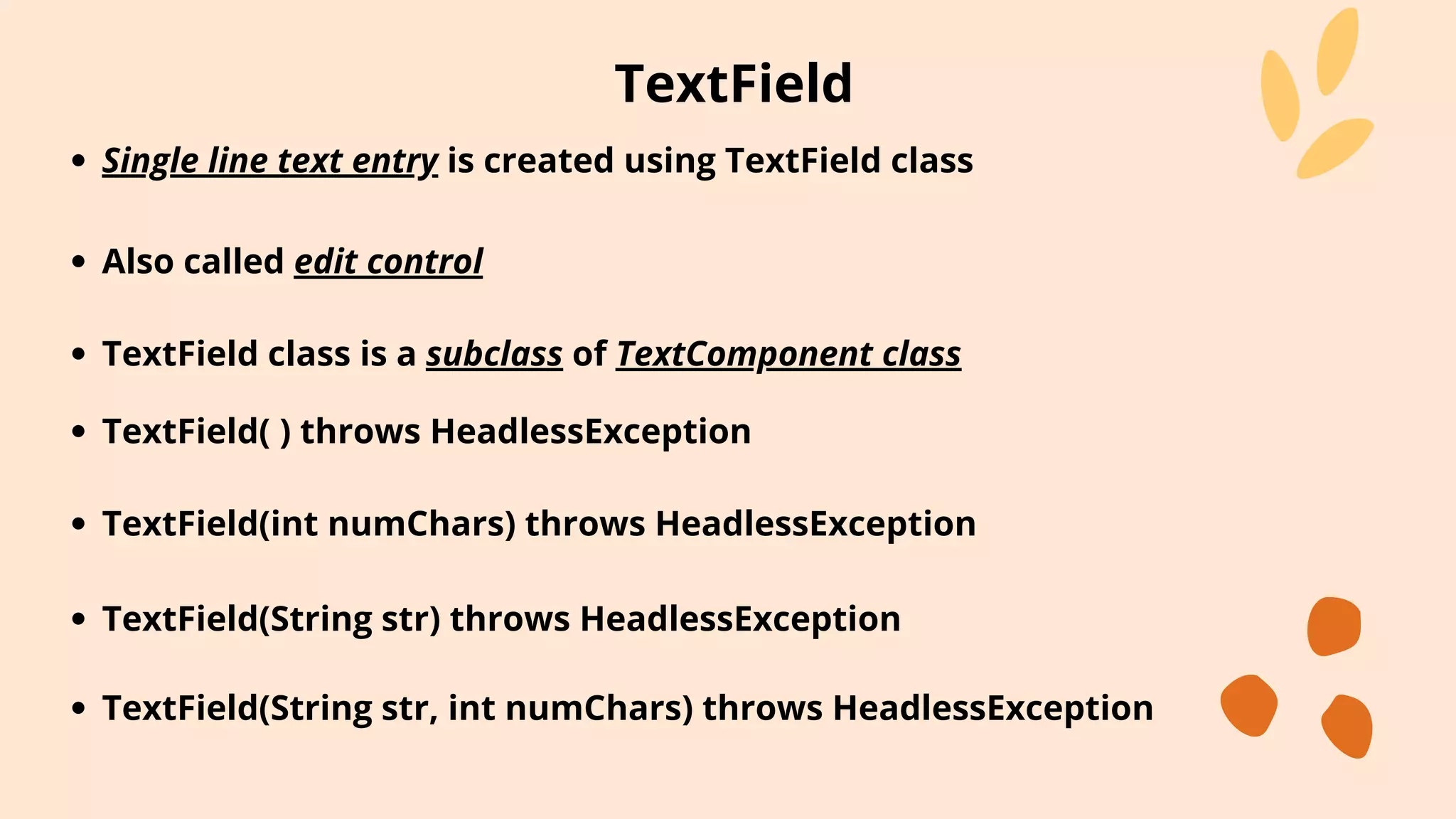 TextField

• Single line text entry is created using TextField class

• Also called edit control

• TextField class is a subclass of TextComponent class

• TextField( ) throws HeadlessException

• TextField(int numChars) throws HeadlessException

• TextField(String str) throws HeadlessException

• TextField(String str, int numChars) throws HeadlessException